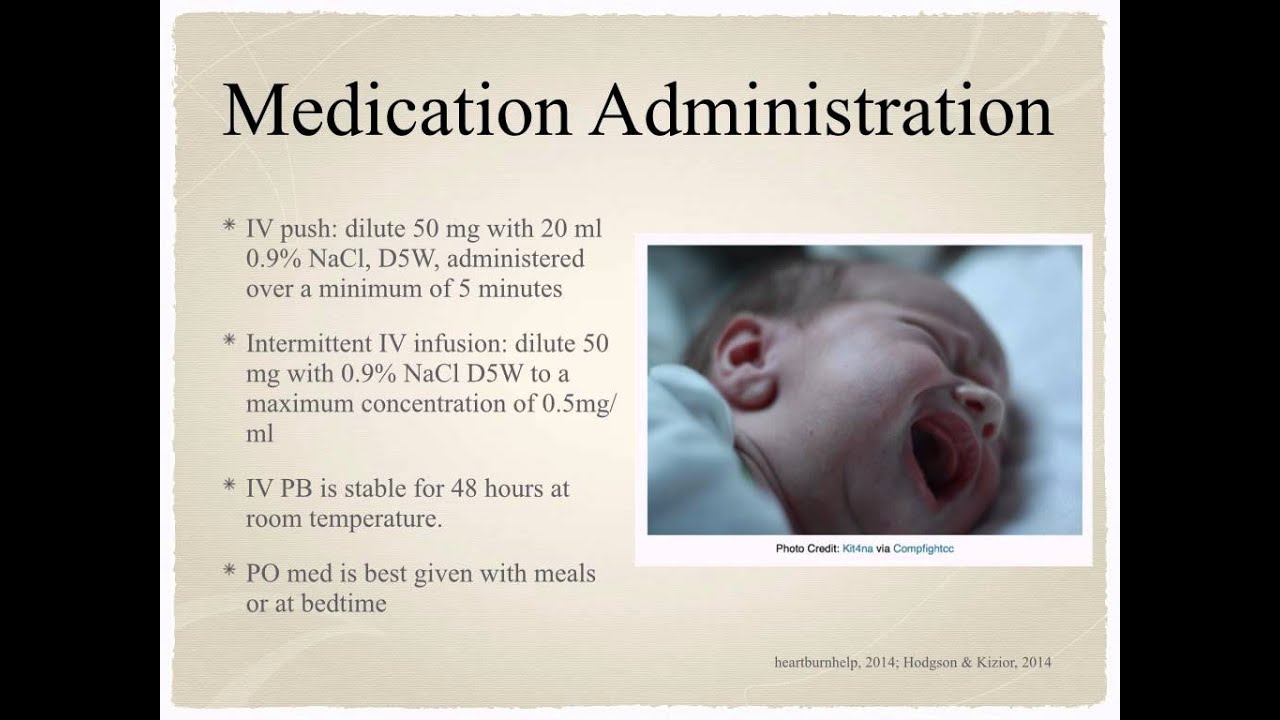 Medication Administration

* IV push: dilute 50 mg with 20 ml 0.9% NaCl, D5W, administered over a minimum of 5 minutes

* Intermittent IV infusion: dilute 50 mg with 0.9% NaCl D5W to a maximum concentration of 0.5mg/ml

* IV PB is stable for 48 hours at room temperature.

* PO med is best given with meals or at bedtime

Photo Credit: Kit4na via Compfightcc

heartburnhelp, 2014; Hodgson & Kizior, 2014